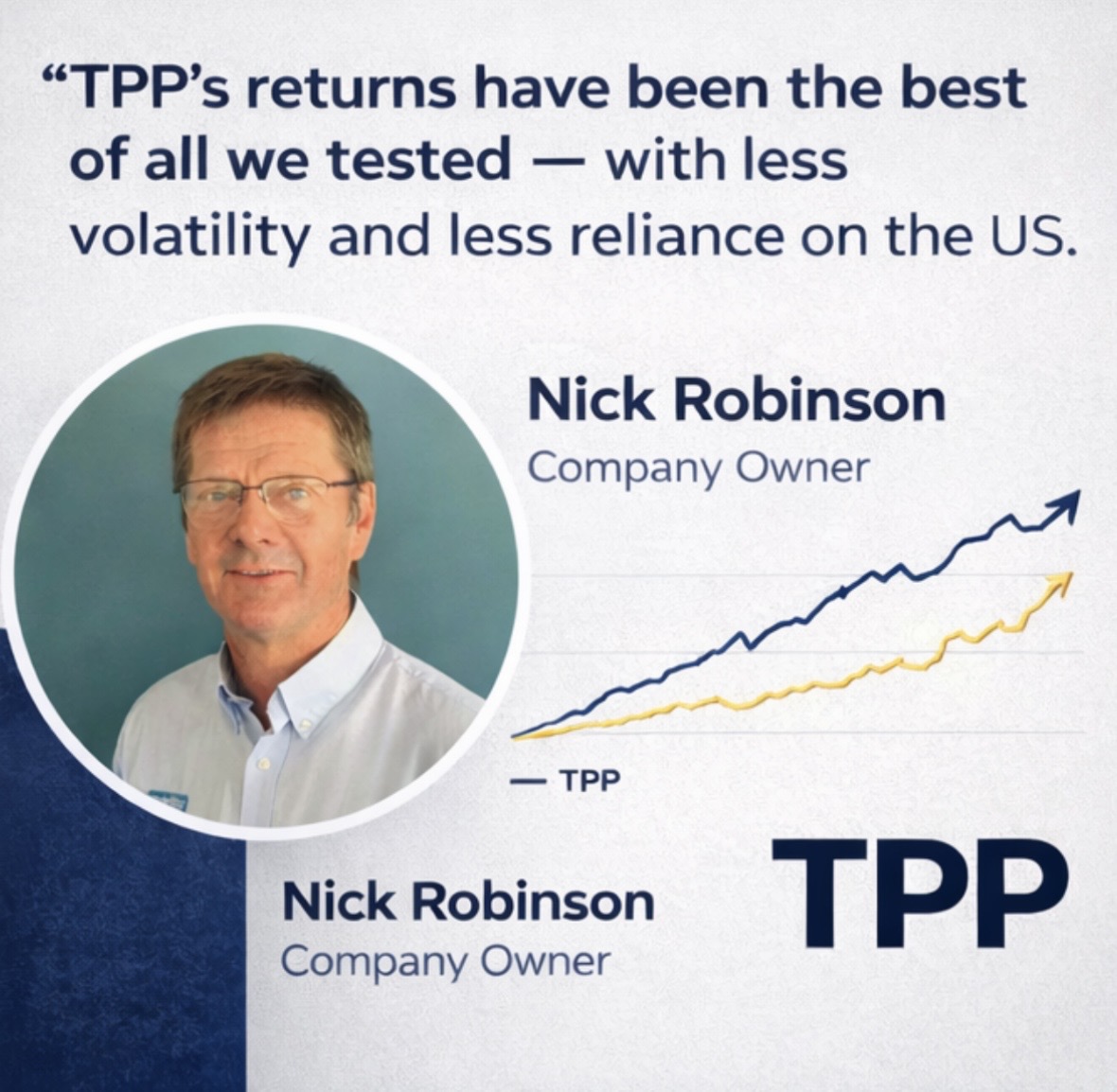 “TPP’s returns have been the best of all we tested — with less volatility and less reliance on the US.

Nick Robinson
Company Owner

— TPP

Nick Robinson
Company Owner

TPP